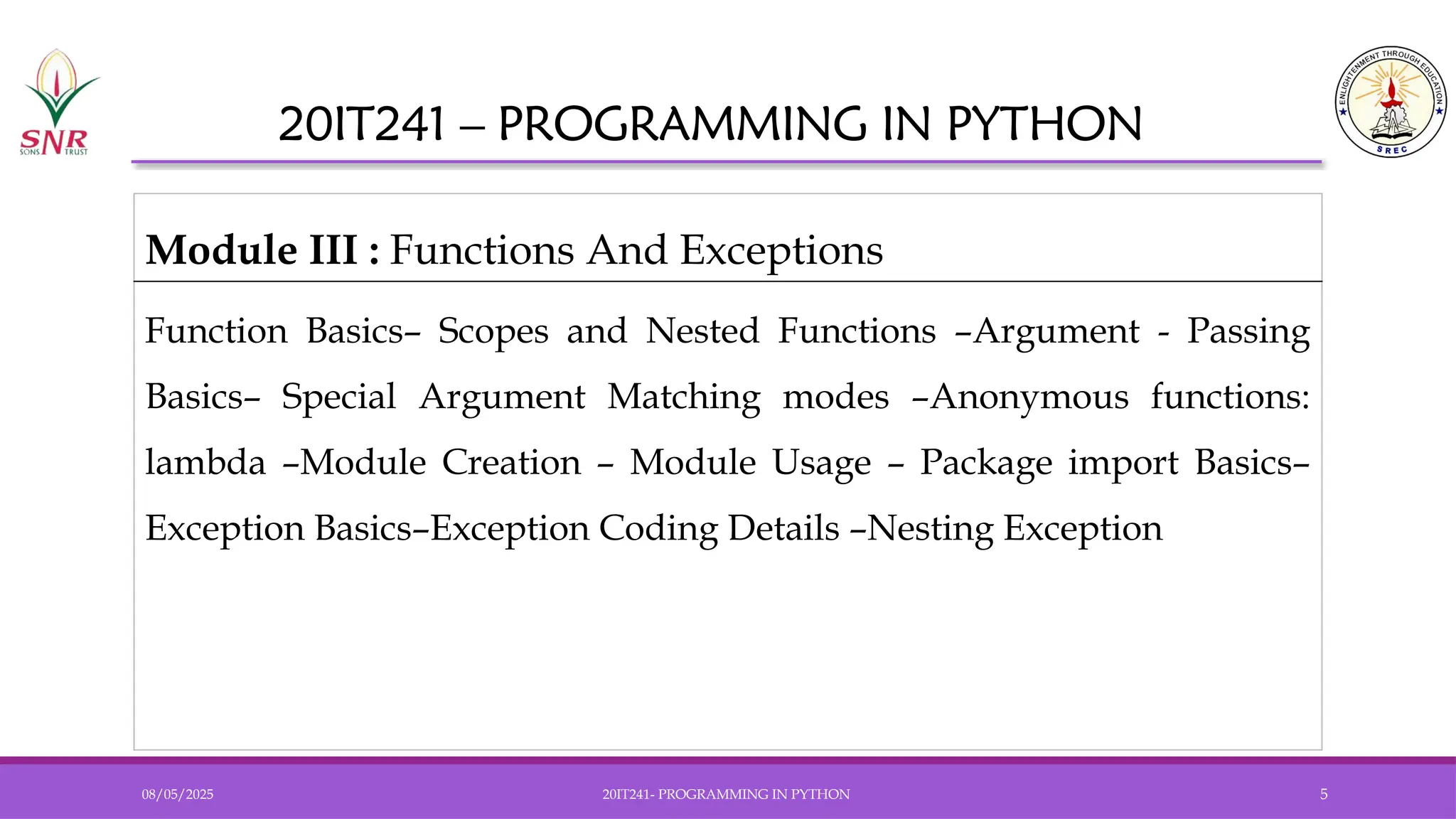 SNR SONS TRUST

20IT241 – PROGRAMMING IN PYTHON

ENLIGHTENMENT THROUGH EDUCATION SREC

Module III : Functions And Exceptions

Function Basics– Scopes and Nested Functions –Argument - Passing Basics– Special Argument Matching modes –Anonymous functions: lambda –Module Creation – Module Usage – Package import Basics– Exception Basics–Exception Coding Details –Nesting Exception

08/05/2025

20IT241- PROGRAMMING IN PYTHON

5